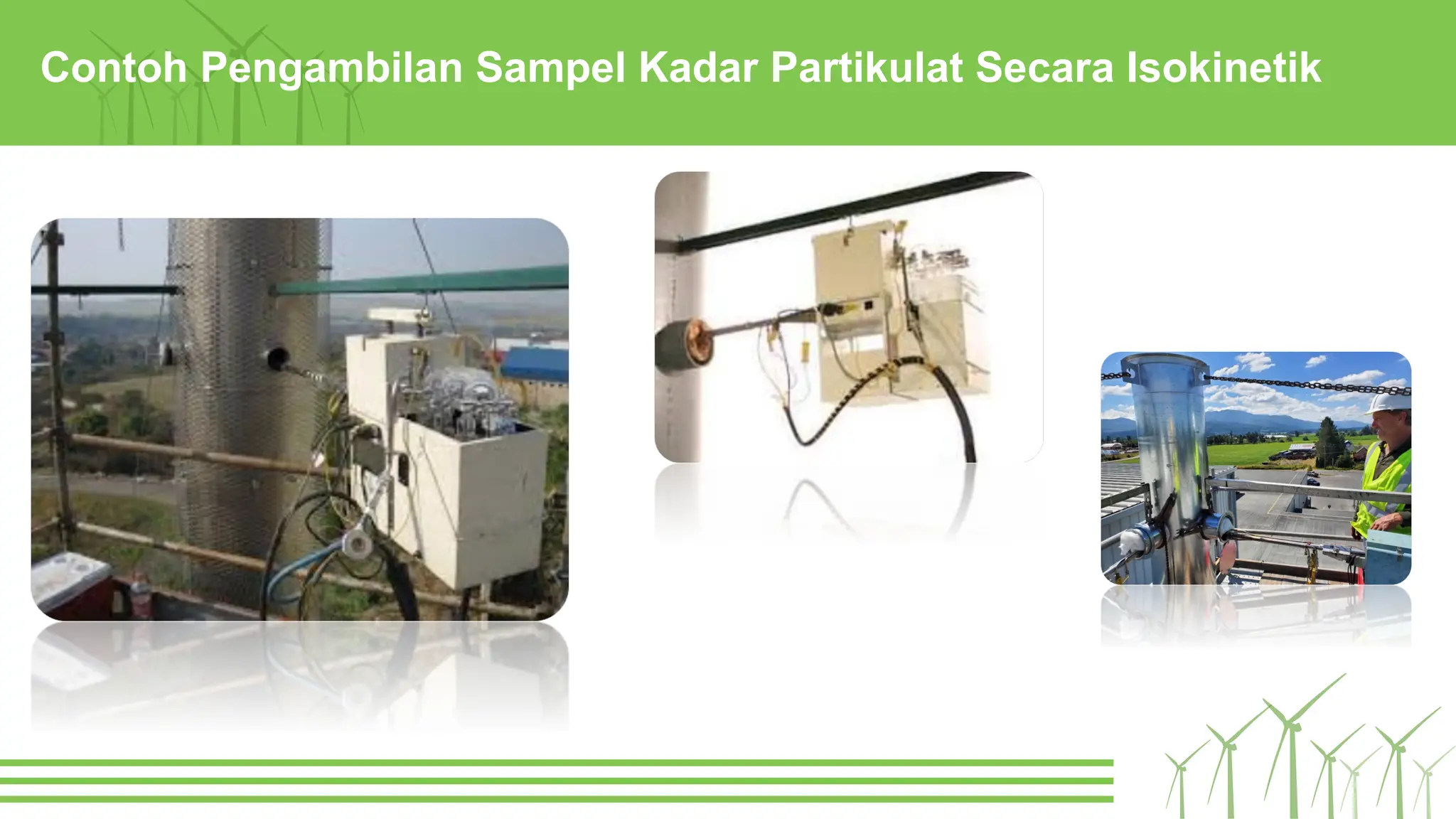 Contoh Pengambilan Sampel Kadar Partikulat Secara Isokinetik